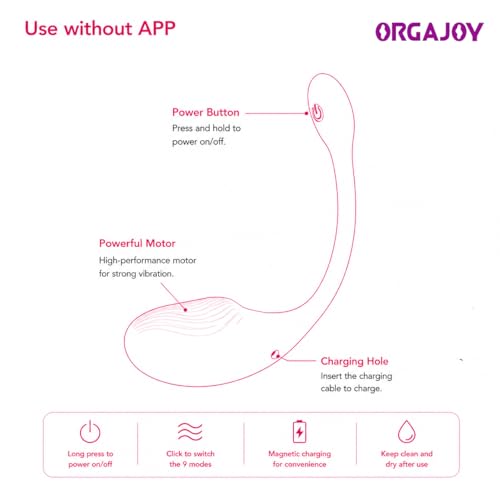 Use without APP

ORGAJOY

Power Button
Press and hold to power on/off.

Powerful Motor
High-performance motor for strong vibration.

Charging Hole
Insert the charging cable to charge.

Long press to power on/off

Click to switch the 9 modes

Magnetic charging for convenience

Keep clean and dry after use